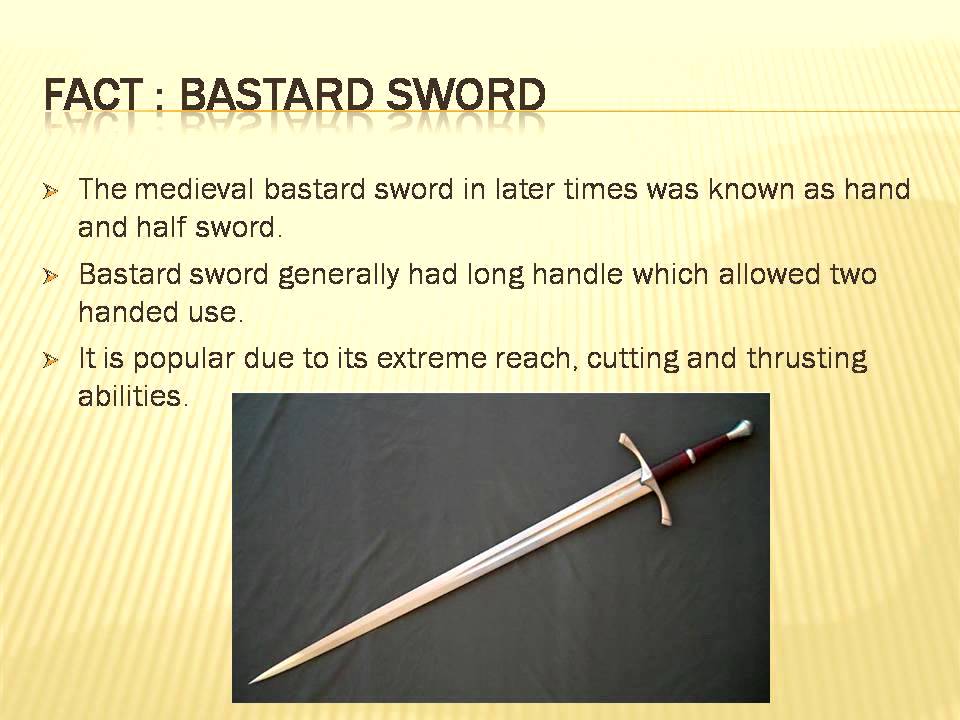 FACT : BASTARD SWORD

➢ The medieval bastard sword in later times was known as hand and half sword.

➢ Bastard sword generally had long handle which allowed two handed use.

➢ It is popular due to its extreme reach, cutting and thrusting abilities.